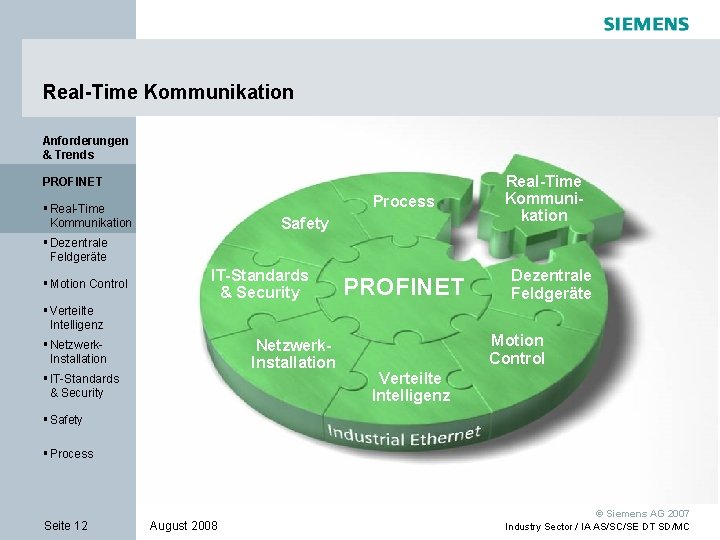 SIEMENS

Real-Time Kommunikation

Anforderungen & Trends

PROFINET

▪ Real-Time Kommunikation

▪ Dezentrale Feldgeräte

▪ Motion Control

▪ Verteilte Intelligenz

▪ Netzwerk-Installation

▪ IT-Standards & Security

▪ Safety

▪ Process

Process

Real-Time Kommunikation

Safety

IT-Standards & Security

PROFINET

Dezentrale Feldgeräte

Netzwerk-Installation

Motion Control

Verteilte Intelligenz

Industrial Ethernet

Seite 12

August 2008

© Siemens AG 2007

Industry Sector / IA AS/SC/SE DT SD/MC